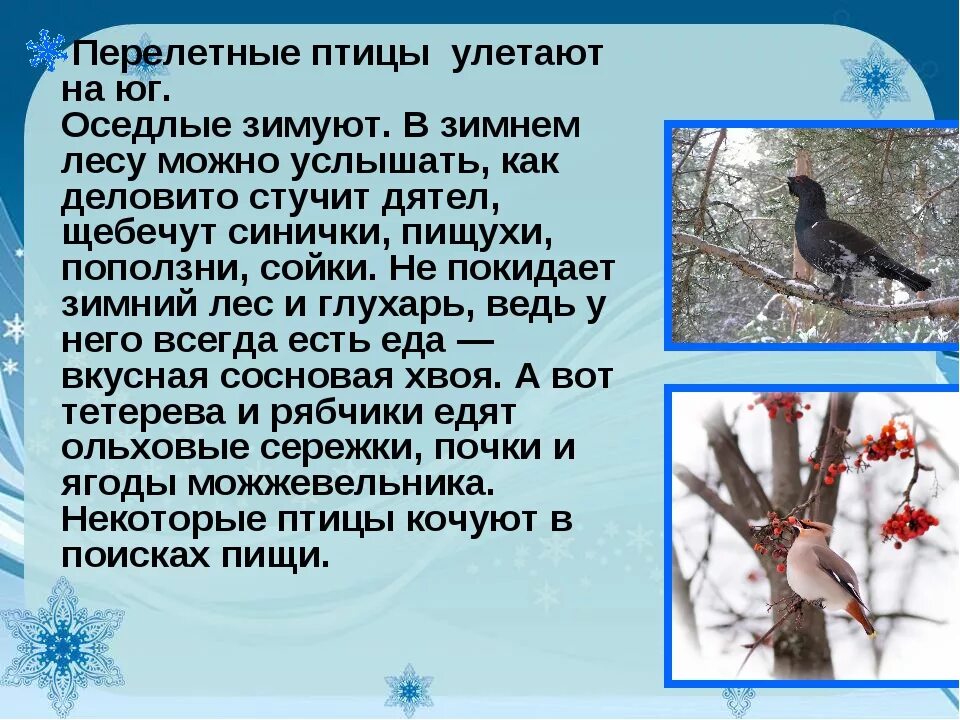 Перелетные птицы улетают на юг.
Оседлые зимуют. В зимнем лесу можно услышать, как деловито стучит дятел, щебечут синички, пищухи, поползни, сойки. Не покидает зимний лес и глухарь, ведь у него всегда есть еда — вкусная сосновая хвоя. А вот тетерева и рябчики едят ольховые сережки, почки и ягоды можжевельника. Некоторые птицы кочуют в поисках пищи.